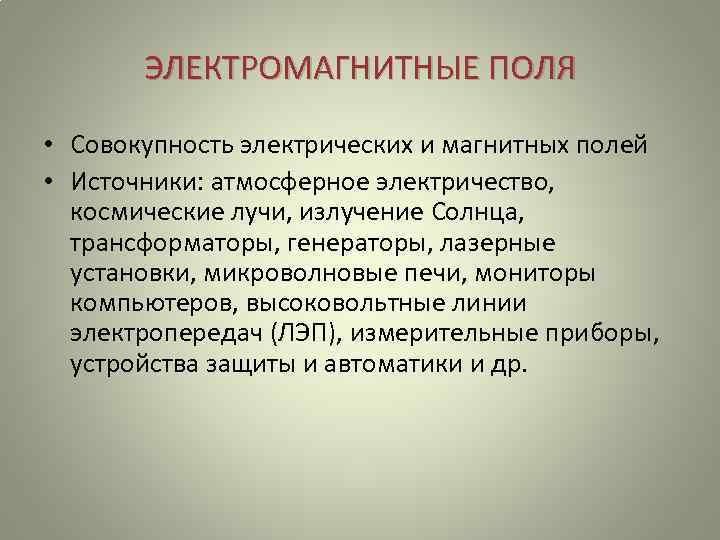 ЭЛЕКТРОМАГНИТНЫЕ ПОЛЯ

• Совокупность электрических и магнитных полей
• Источники: атмосферное электричество, космические лучи, излучение Солнца, трансформаторы, генераторы, лазерные установки, микроволновые печи, мониторы компьютеров, высоковольтные линии электропередач (ЛЭП), измерительные приборы, устройства защиты и автоматики и др.